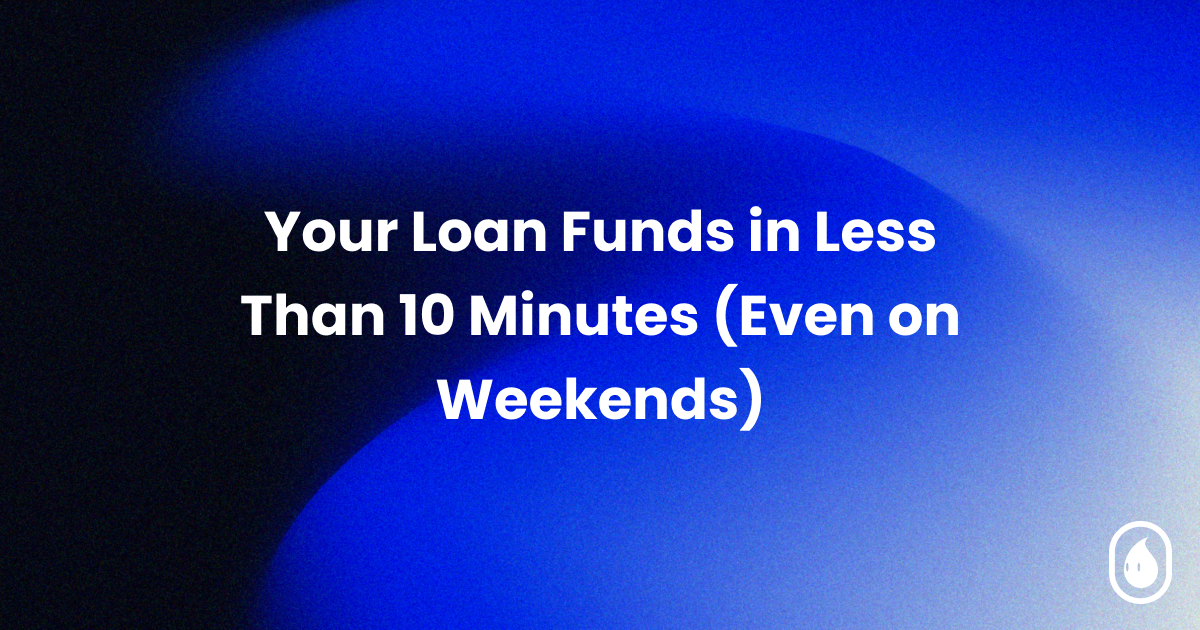 Your Loan Funds in Less Than 10 Minutes (Even on Weekends)